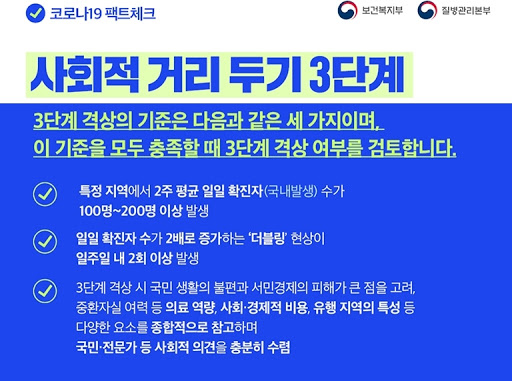 코로나19 팩트체크

보건복지부

질병관리본부

사회적 거리 두기 3단계

3단계 격상의 기준은 다음과 같은 세 가지이며, 이 기준을 모두 충족할 때 3단계 격상 여부를 검토합니다.

특정 지역에서 2주 평균 일일 확진자(국내발생) 수가 100명~200명 이상 발생

일일 확진자 수가 2배로 증가하는 '더블링' 현상이 일주일 내 2회 이상 발생

3단계 격상 시 국민 생활의 불편과 서민경제의 피해가 큰 점을 고려, 중환자실 여력 등 의료 역량, 사회·경제적 비용, 유행 지역의 특성 등 다양한 요소를 종합적으로 참고하며 국민·전문가 등 사회적 의견을 충분히 수렴